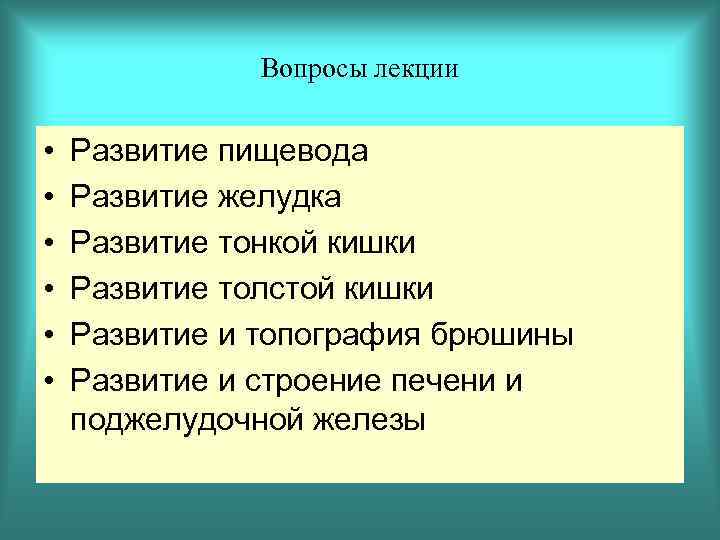 Вопросы лекции

• Развитие пищевода
• Развитие желудка
• Развитие тонкой кишки
• Развитие толстой кишки
• Развитие и топография брюшины
• Развитие и строение печени и поджелудочной железы